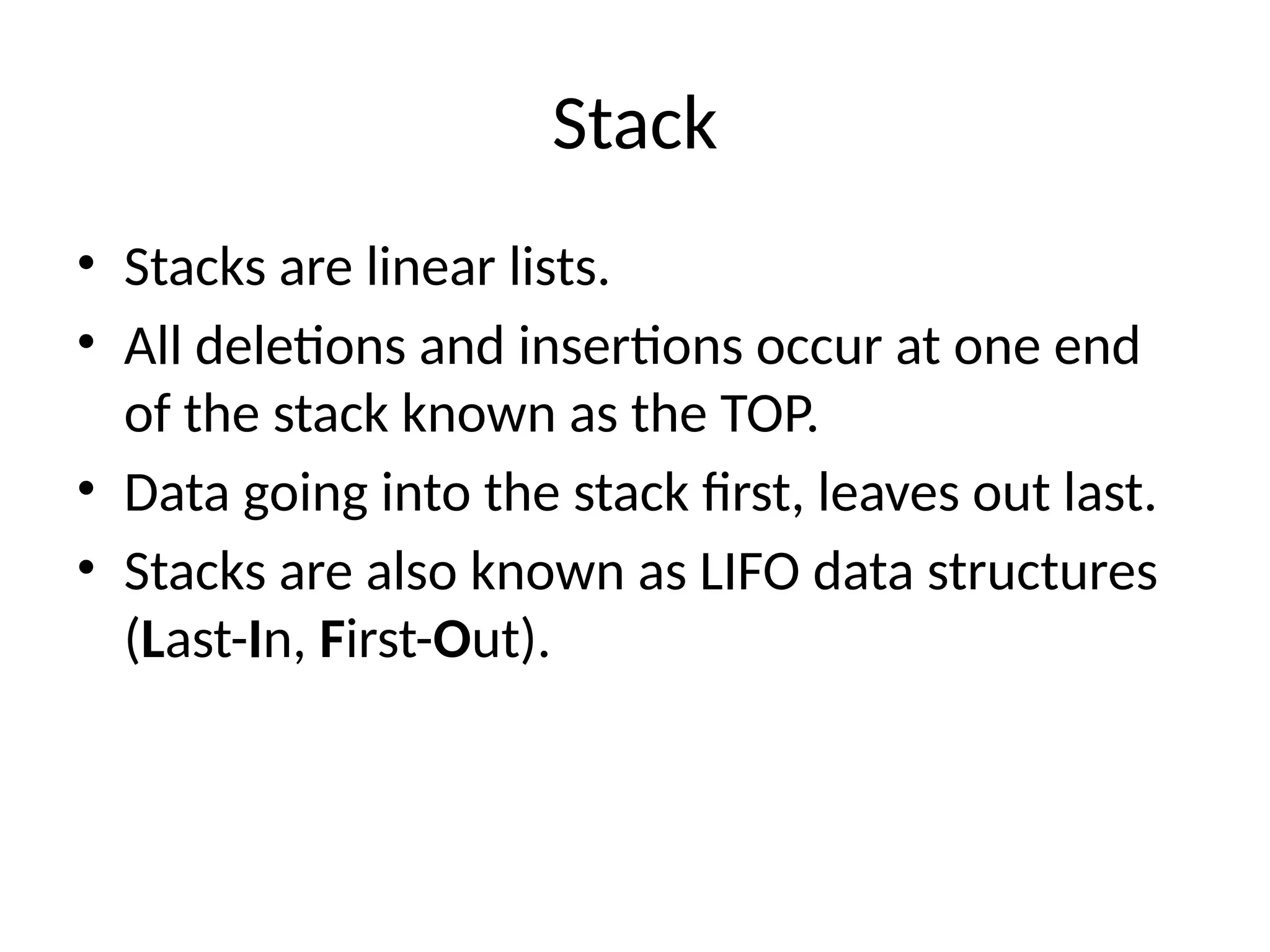 Stack

• Stacks are linear lists.
• All deletions and insertions occur at one end of the stack known as the TOP.
• Data going into the stack first, leaves out last.
• Stacks are also known as LIFO data structures (Last-In, First-Out).